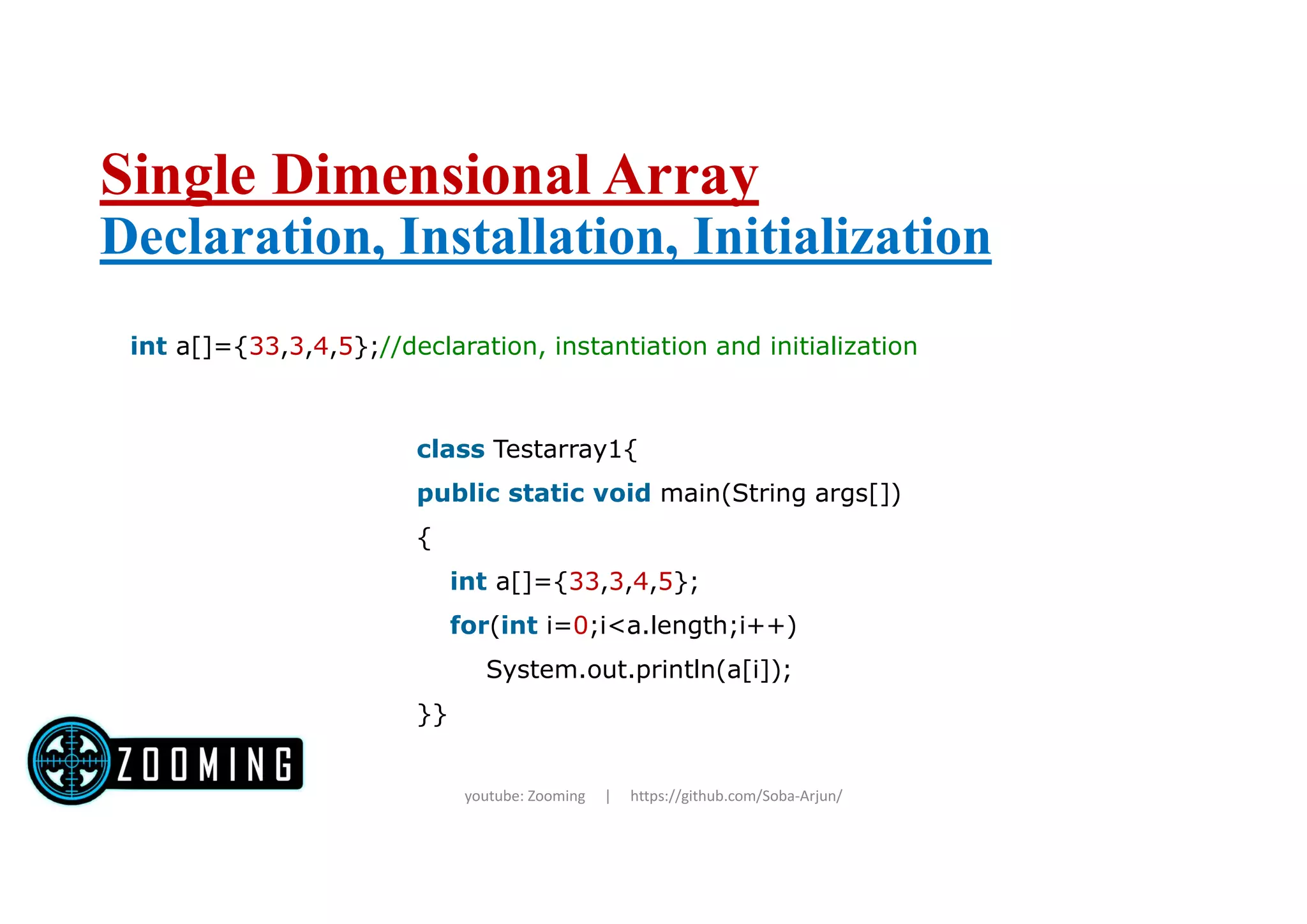 Single Dimensional Array
Declaration, Installation, Initialization

int a[]={33,3,4,5};//declaration, instantiation and initialization

class Testarray1{
public static void main(String args[])
{
int a[]={33,3,4,5};
for(int i=0;i<a.length;i++)
System.out.println(a[i]);
}}

ZOOMING

youtube: Zooming | https://github.com/Soba-Arjun/